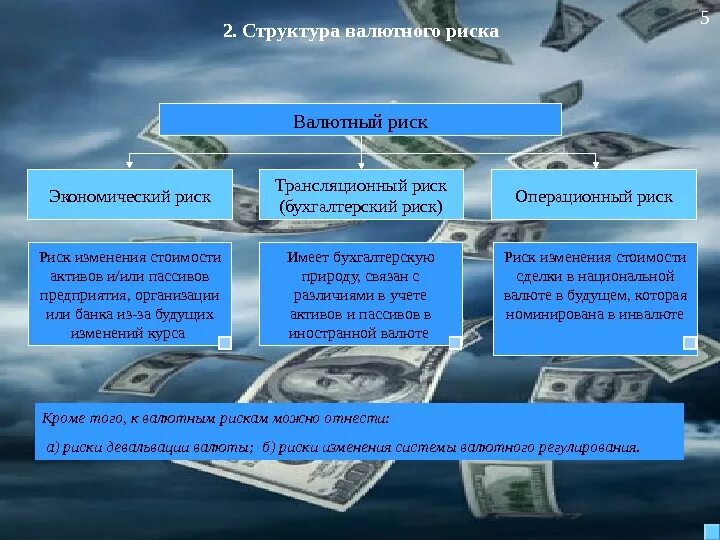 5

2. Структура валютного риска

Валютный риск

Экономический риск

Трансляционный риск (бухгалтерский риск)

Операционный риск

Риск изменения стоимости активов и/или пассивов предприятия, организации или банка из-за будущих изменений курса

Имеет бухгалтерскую природу, связан с различиями в учете активов и пассивов в иностранной валюте

Риск изменения стоимости сделки в национальной валюте в будущем, которая номинирована в инвалюте

Кроме того, к валютным рискам можно отнести:

а) риски девальвации валюты; б) риски изменения системы валютного регулирования.